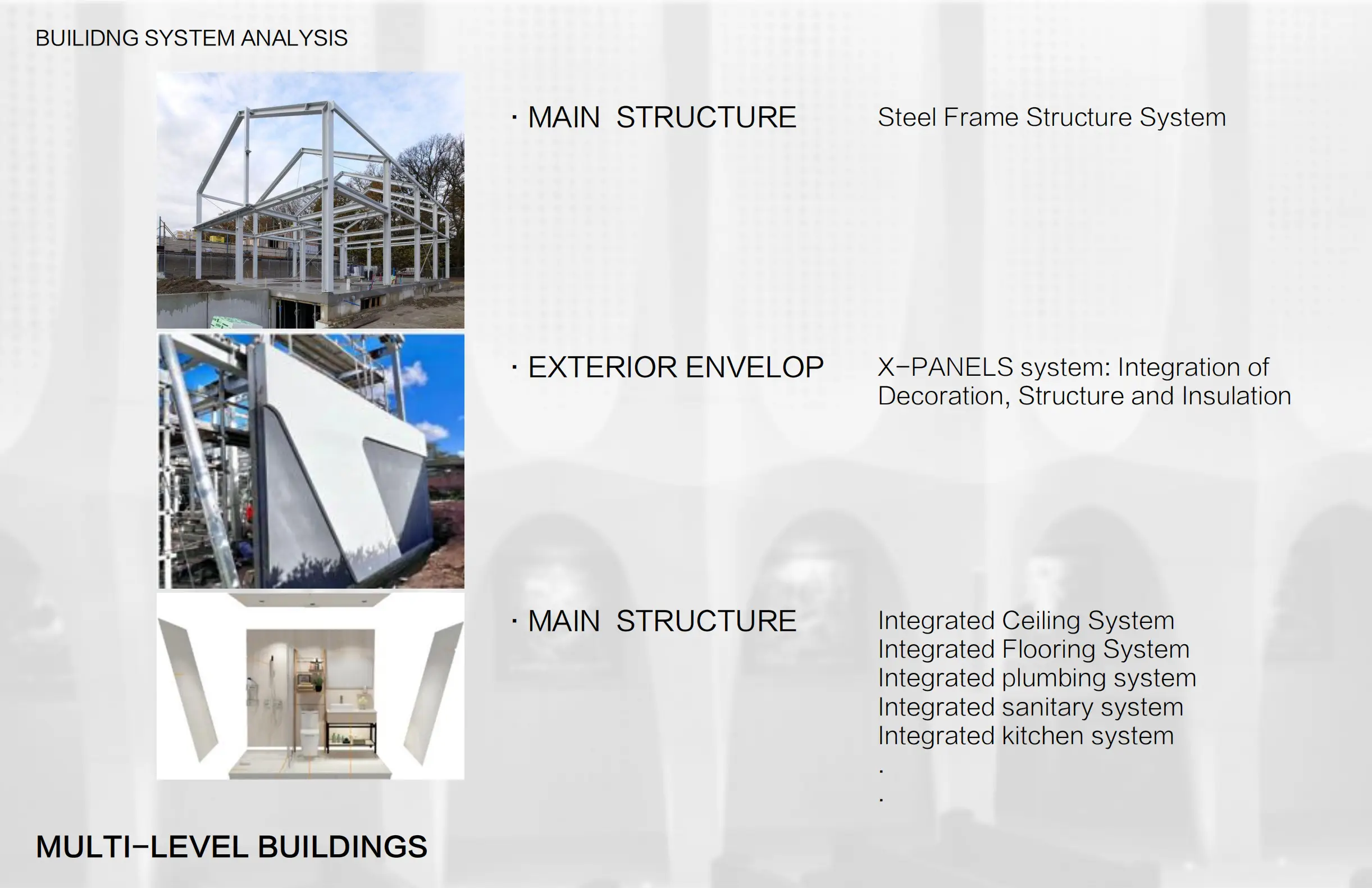 BUILIDNG SYSTEM ANALYSIS

· MAIN STRUCTURE

Steel Frame Structure System

· EXTERIOR ENVELOP

X-PANELS system: Integration of Decoration, Structure and Insulation

· MAIN STRUCTURE

Integrated Ceiling System
Integrated Flooring System
Integrated plumbing system
Integrated sanitary system
Integrated kitchen system
.
.

MULTI-LEVEL BUILDINGS